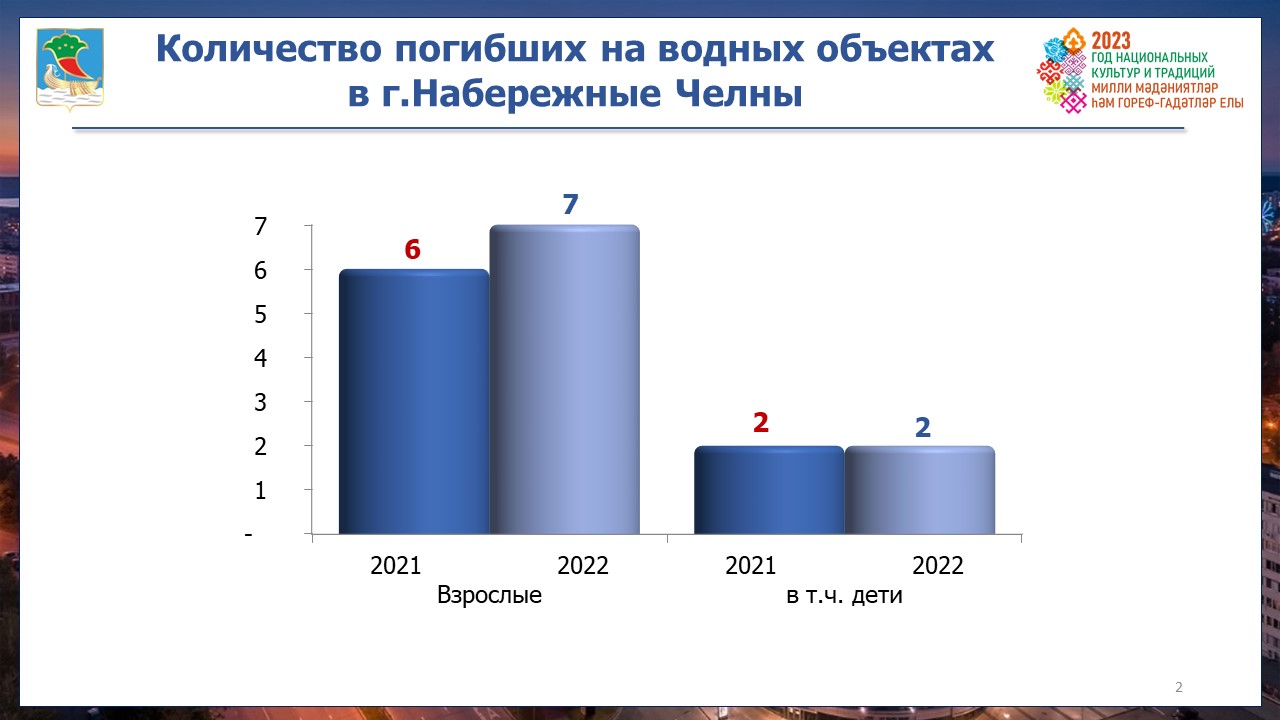 Количество погибших на водных объектах в г.Набережные Челны

2023
ГОД НАЦИОНАЛЬНЫХ
КУЛЬТУР И ТРАДИЦИЙ
МИЛЛИ МӘДӘНИЯТЛӘР
ҺӘМ ГОРЕФ-ГАДӘТЛӘР ЕЛЫ

7
6
5
4
3
2
1
-

6
7
2
2

2021
2022
Взрослые
2021
2022
в т.ч. дети

2